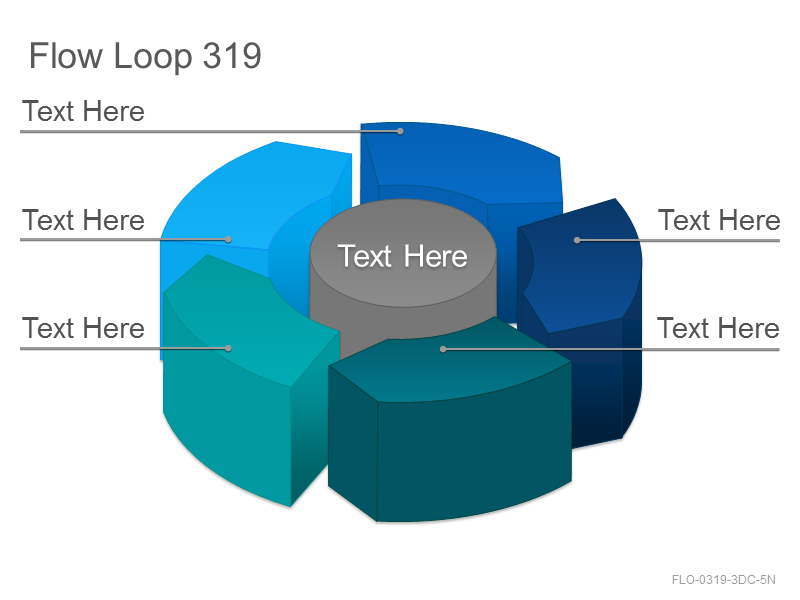 Flow Loop 319

Text Here

Text Here

Text Here

Text Here

Text Here

Text Here

FLO-0319-3DC-5N